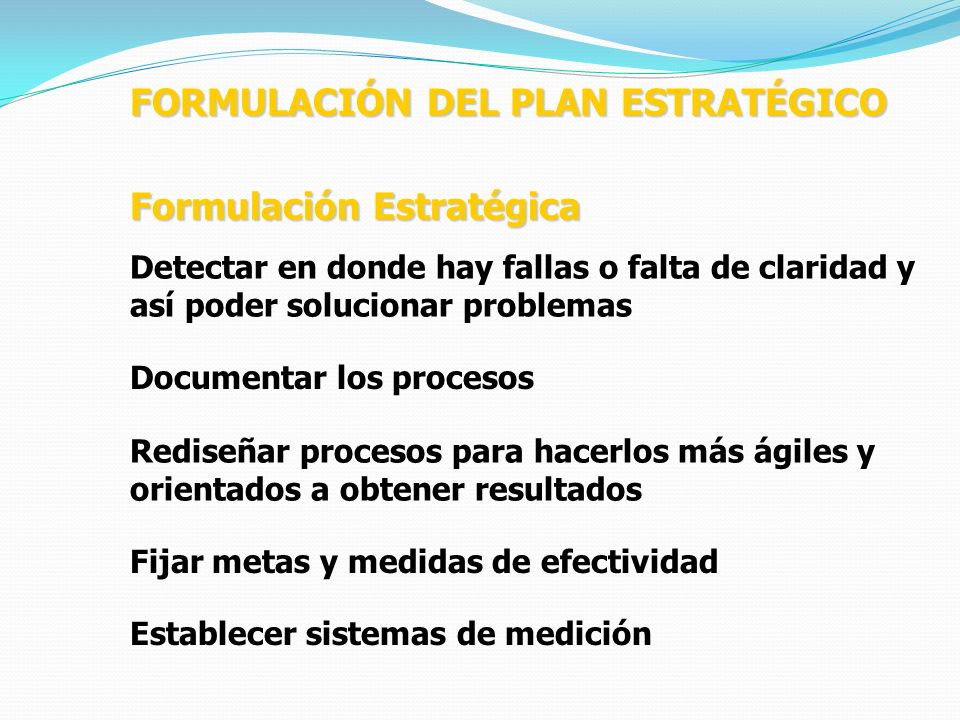 FORMULACIÓN DEL PLAN ESTRATÉGICO

Formulación Estratégica

Detectar en donde hay fallas o falta de claridad y así poder solucionar problemas

Documentar los procesos

Rediseñar procesos para hacerlos más ágiles y orientados a obtener resultados

Fijar metas y medidas de efectividad

Establecer sistemas de medición